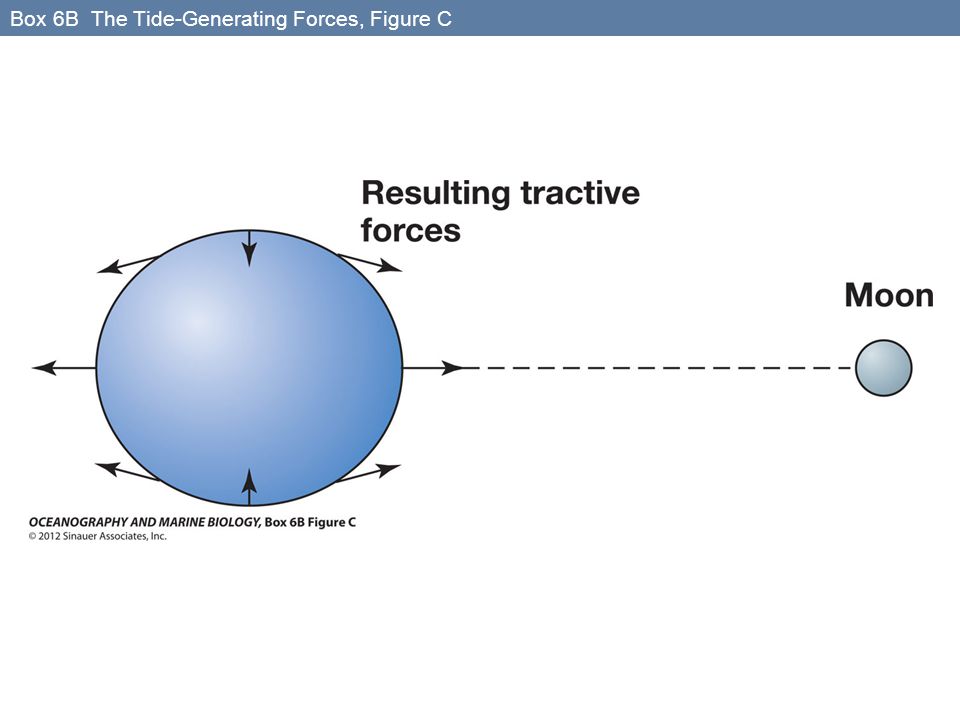 Box 6B The Tide-Generating Forces, Figure C

Resulting tractive forces

Moon

OCEANOGRAPHY AND MARINE BIOLOGY, Box 6B Figure C
© 2012 Sinauer Associates, Inc.